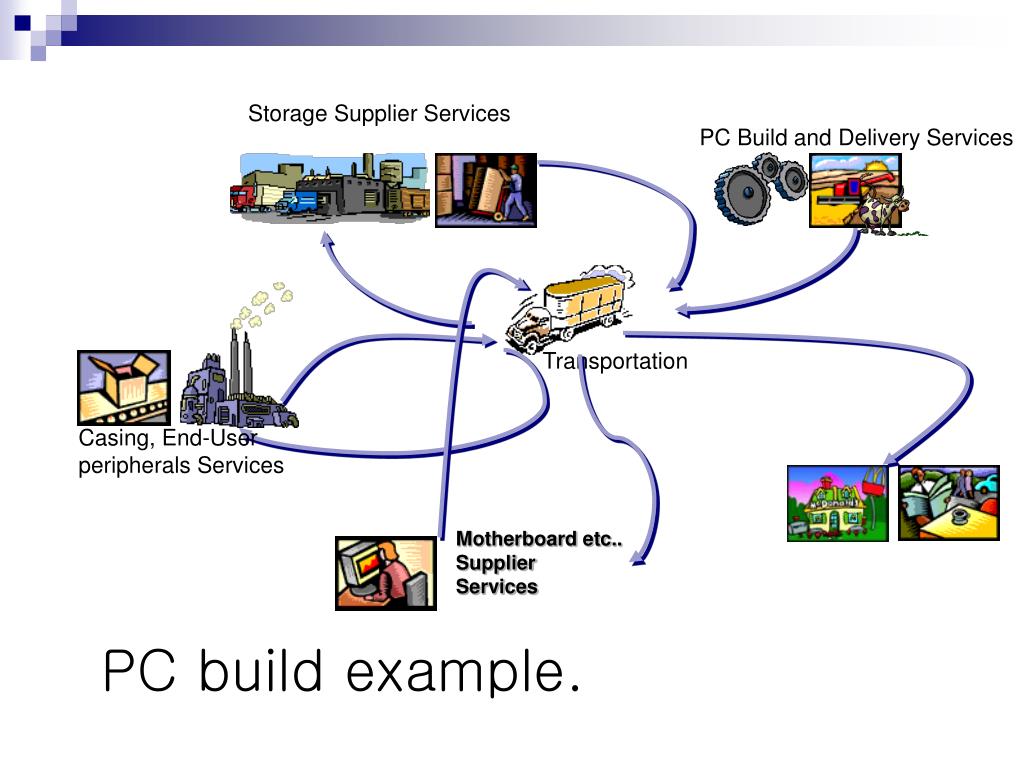 Storage Supplier Services

PC Build and Delivery Services

Transportation

Casing, End-User peripherals Services

Motherboard etc.. Supplier Services

PC build example.